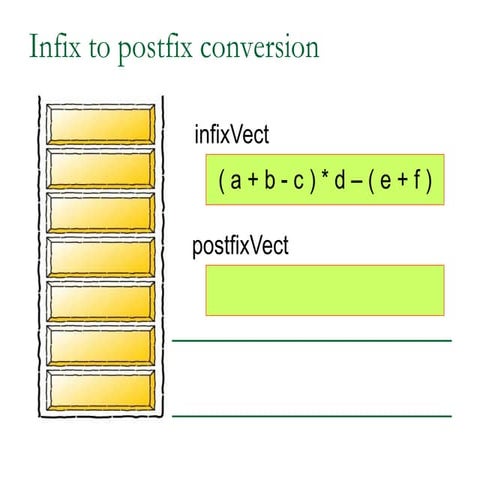 Infix to postfix conversion

infixVect

( a + b - c ) * d – ( e + f )

postfixVect